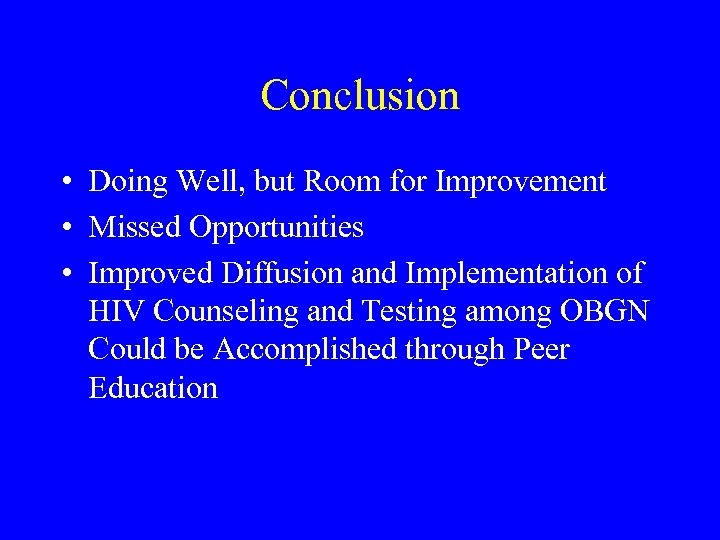 Conclusion

• Doing Well, but Room for Improvement
• Missed Opportunities
• Improved Diffusion and Implementation of HIV Counseling and Testing among OBGN Could be Accomplished through Peer Education